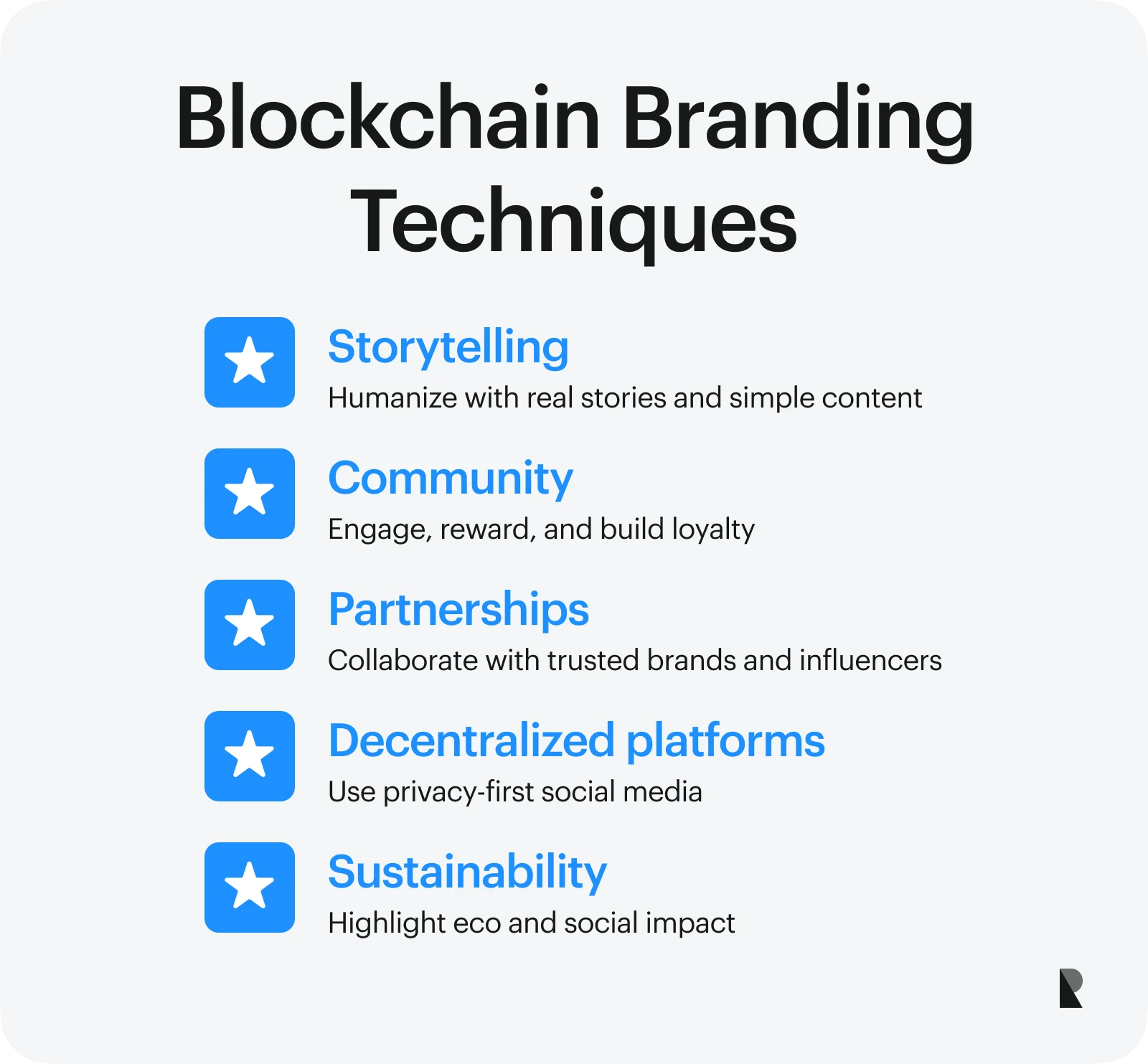 Blockchain Branding Techniques

Storytelling
Humanize with real stories and simple content

Community
Engage, reward, and build loyalty

Partnerships
Collaborate with trusted brands and influencers

Decentralized platforms
Use privacy-first social media

Sustainability
Highlight eco and social impact